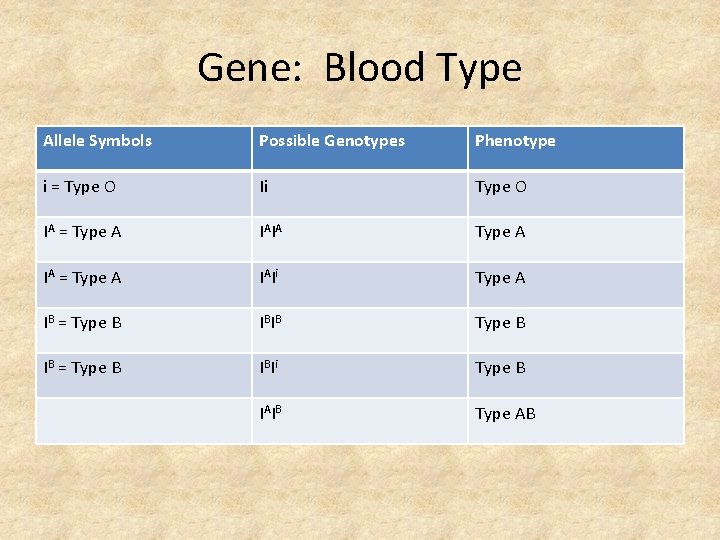 Gene: Blood Type

| Allele Symbols | Possible Genotypes | Phenotype |
|---|---|---|
| i = Type O | Ii | Type O |
| $I^A$ = Type A | $I^AI^A$ | Type A |
| $I^A$ = Type A | $I^AI^i$ | Type A |
| $I^B$ = Type B | $I^BI^B$ | Type B |
| $I^B$ = Type B | $I^BI^i$ | Type B |
| | $I^AI^B$ | Type AB |